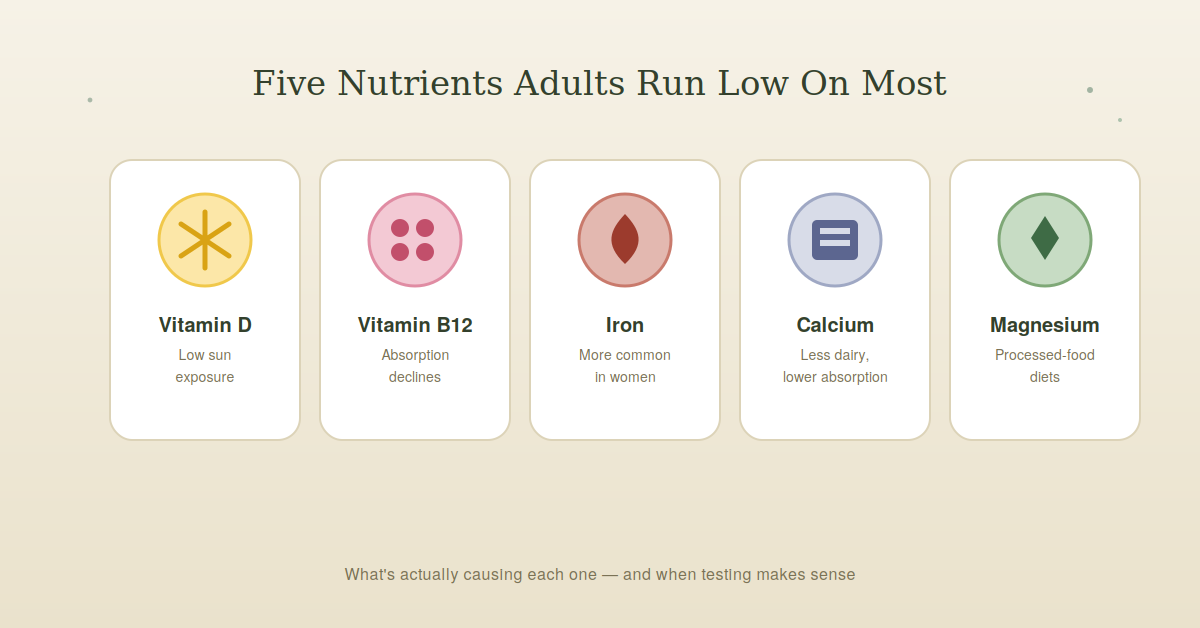 Five Nutrients Adults Run Low On Most

Vitamin D
Low sun exposure

Vitamin B12
Absorption declines

Iron
More common in women

Calcium
Less dairy, lower absorption

Magnesium
Processed-food diets

What's actually causing each one — and when testing makes sense